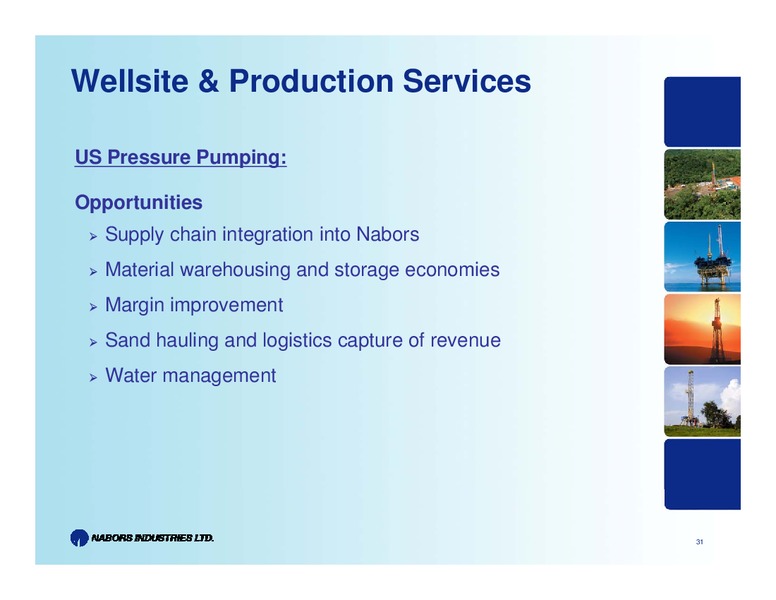 Wellsite & Production Services

US Pressure Pumping:

Opportunities

➢ Supply chain integration into Nabors

➢ Material warehousing and storage economies

➢ Margin improvement

➢ Sand hauling and logistics capture of revenue

➢ Water management

NABORS INDUSTRIES LTD.

31